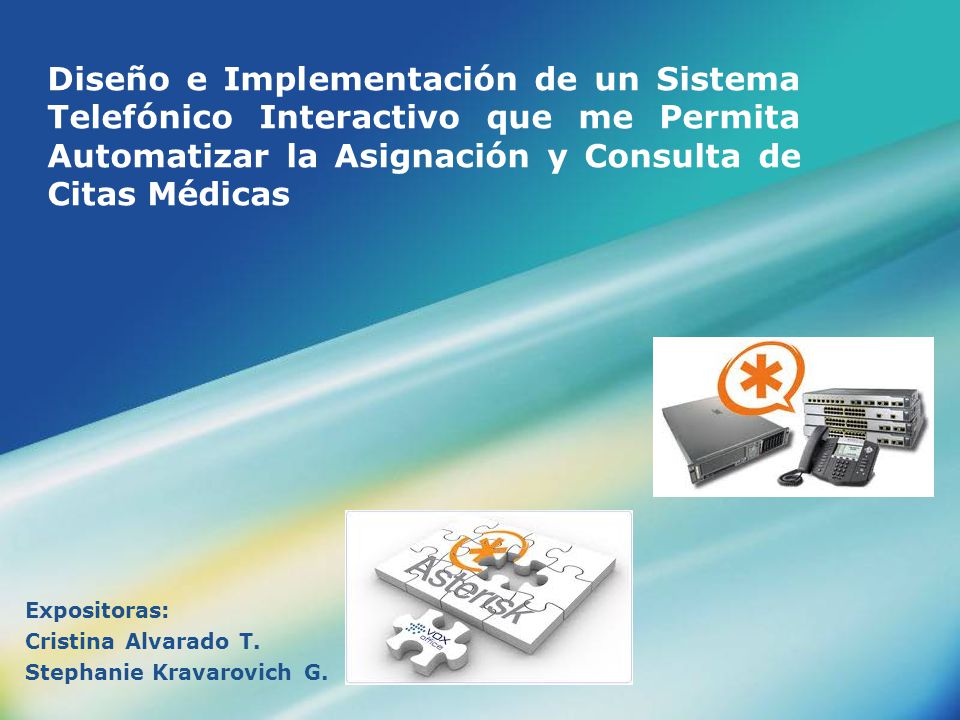 Diseño e Implementación de un Sistema Telefónico Interactivo que me Permita Automatizar la Asignación y Consulta de Citas Médicas

Asterisk

VOX office

Expositoras:
Cristina Alvarado T.
Stephanie Kravarovich G.